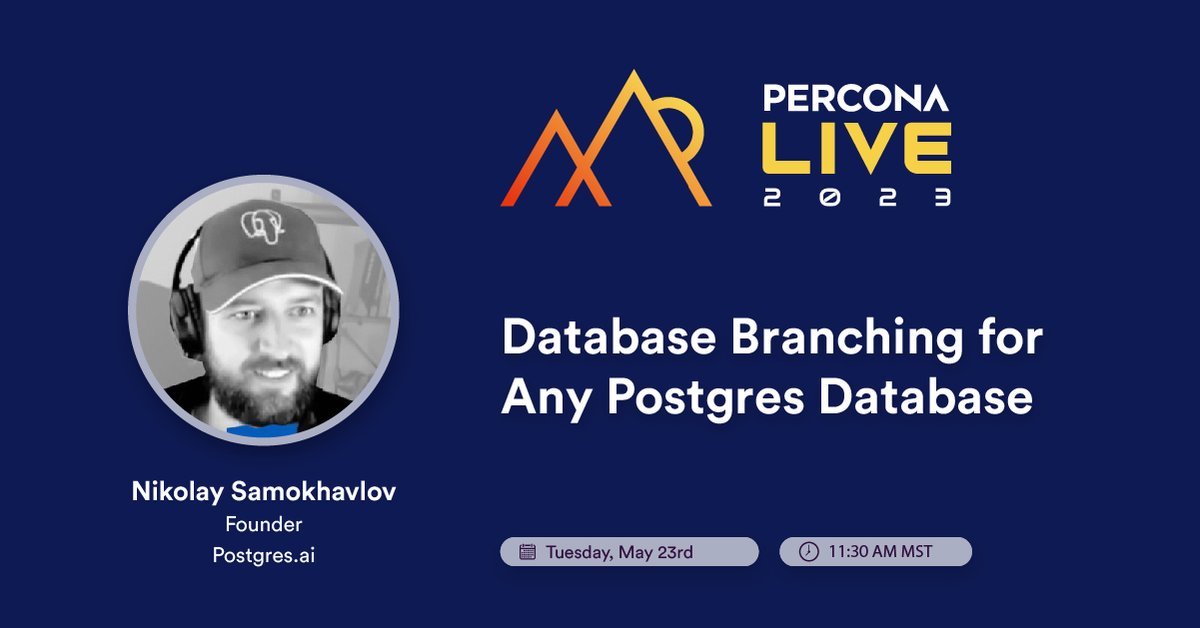 PERCONA LIVE 2023

Database Branching for Any Postgres Database

Nikolay Samokhavlov
Founder
Postgres.ai

Tuesday, May 23rd

11:30 AM MST